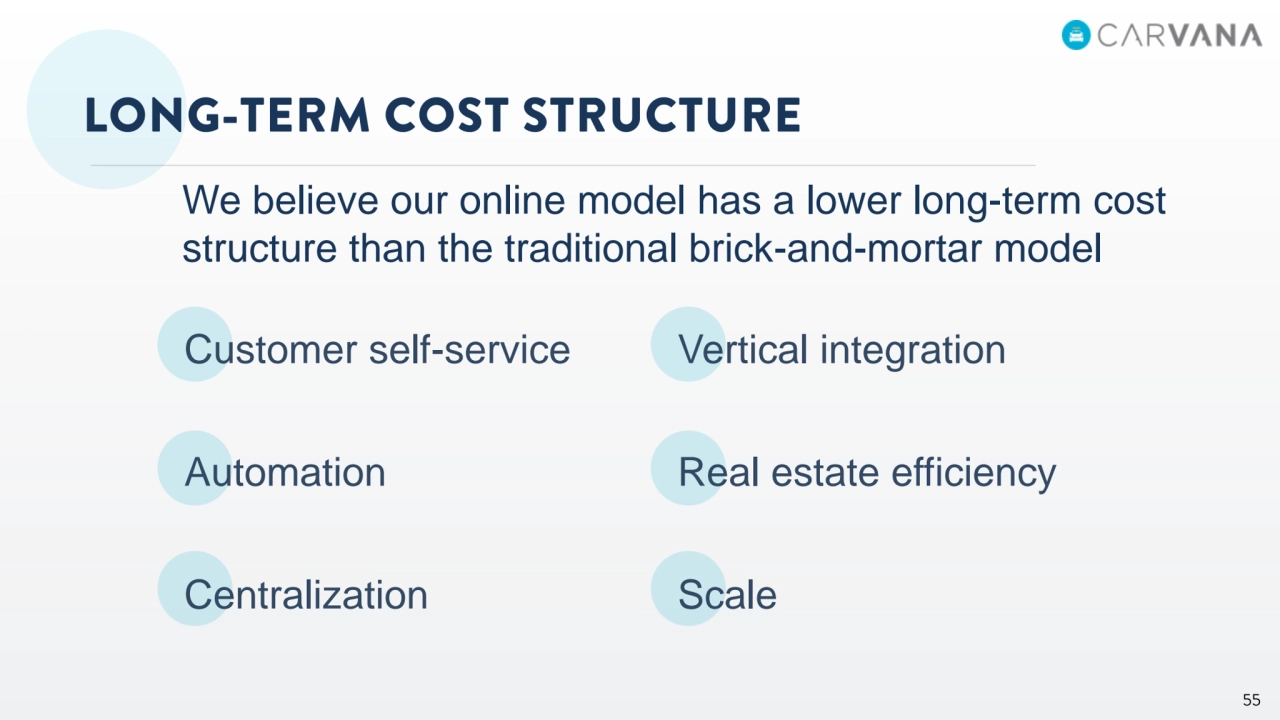 CARVANA

LONG-TERM COST STRUCTURE

We believe our online model has a lower long-term cost structure than the traditional brick-and-mortar model

Customer self-service

Automation

Centralization

Vertical integration

Real estate efficiency

Scale

55